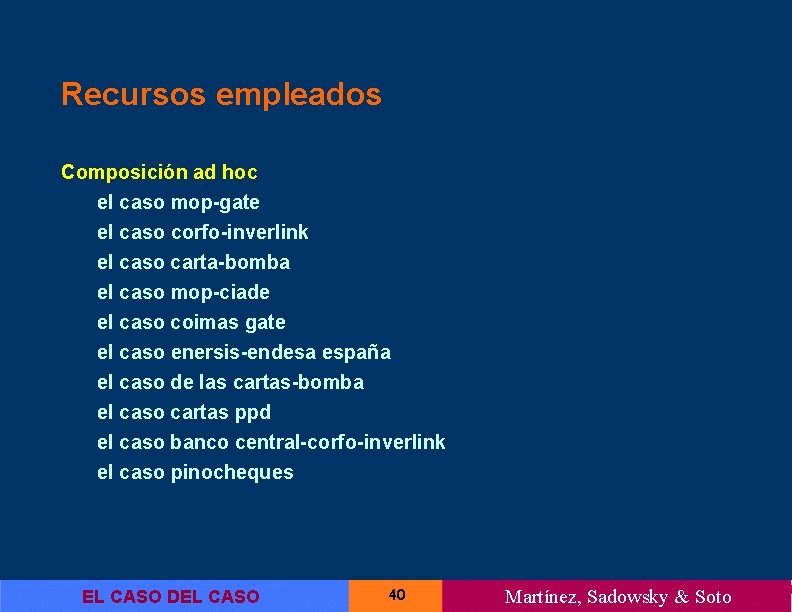 Recursos empleados

Composición ad hoc

el caso mop-gate
el caso corfo-inverlink
el caso carta-bomba
el caso mop-ciade
el caso coimas gate
el caso enersis-endesa españa
el caso de las cartas-bomba
el caso cartas ppd
el caso banco central-corfo-inverlink
el caso pinocheques

EL CASO DEL CASO

40

Martínez, Sadowsky & Soto